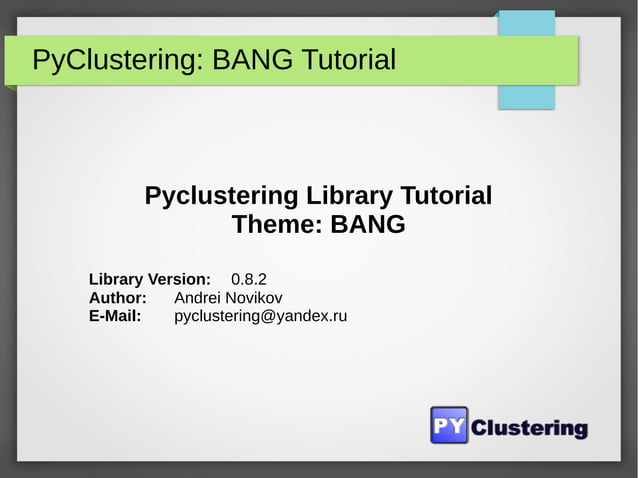 PyClustering: BANG Tutorial

Pyclustering Library Tutorial
Theme: BANG

Library Version: 0.8.2
Author: Andrei Novikov
E-Mail: pyclustering@yandex.ru

PY Clustering